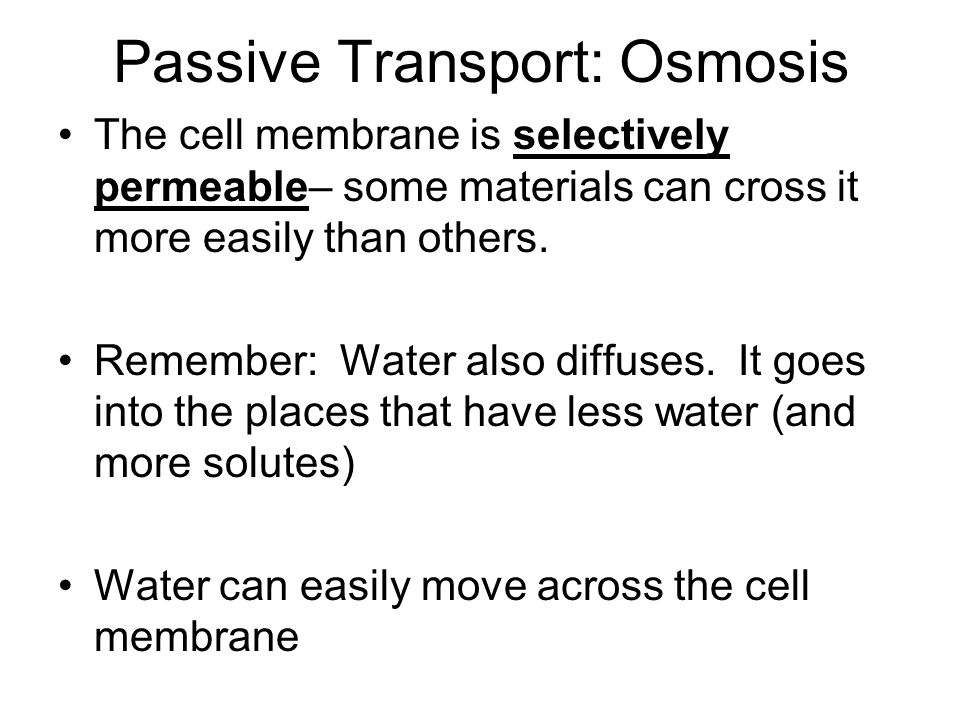 Passive Transport: Osmosis

• The cell membrane is selectively permeable– some materials can cross it more easily than others.

• Remember: Water also diffuses. It goes into the places that have less water (and more solutes)

• Water can easily move across the cell membrane